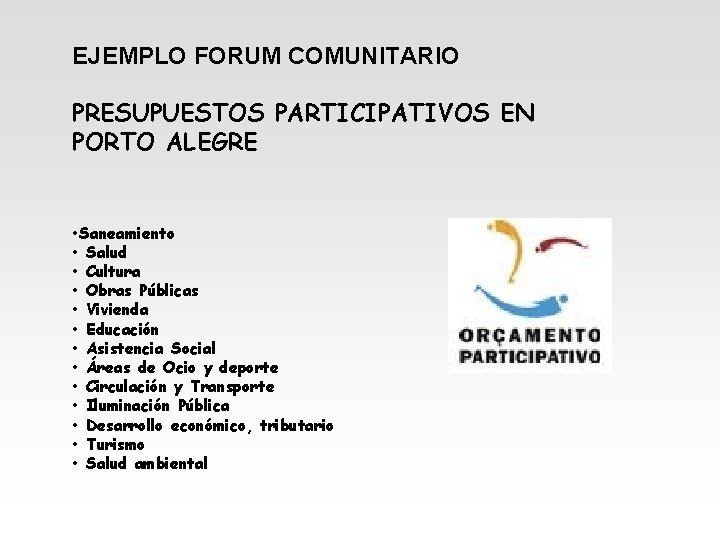 EJEMPLO FORUM COMUNITARIO

PRESUPUESTOS PARTICIPATIVOS EN PORTO ALEGRE

•Saneamiento
• Salud
• Cultura
• Obras Públicas
• Vivienda
• Educación
• Asistencia Social
• Áreas de Ocio y deporte
• Circulación y Transporte
• Iluminación Pública
• Desarrollo económico, tributario
• Turismo
• Salud ambiental

ORÇAMENTO PARTICIPATIVO